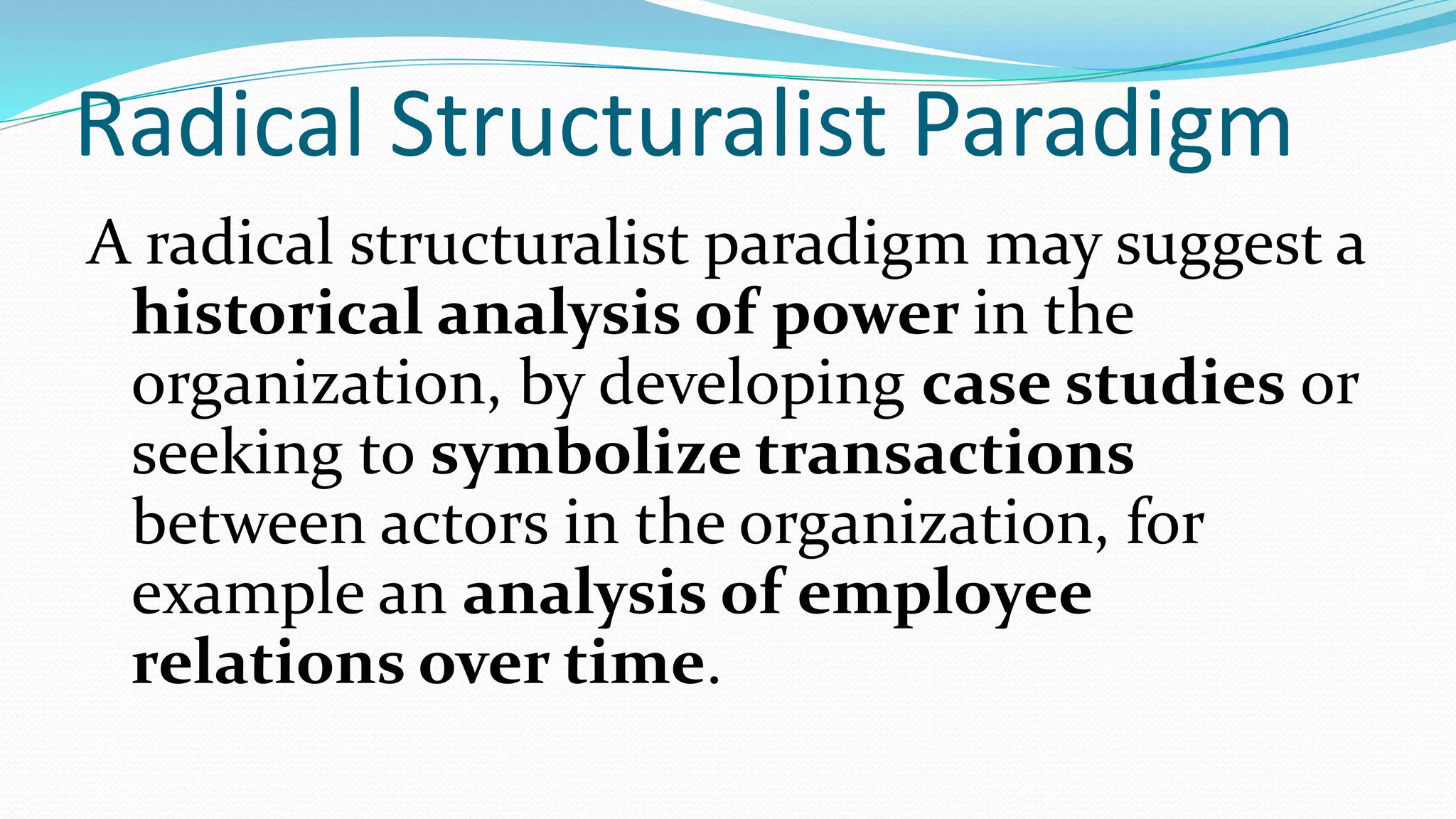 Radical Structuralist Paradigm

A radical structuralist paradigm may suggest a historical analysis of power in the organization, by developing case studies or seeking to symbolize transactions between actors in the organization, for example an analysis of employee relations over time.